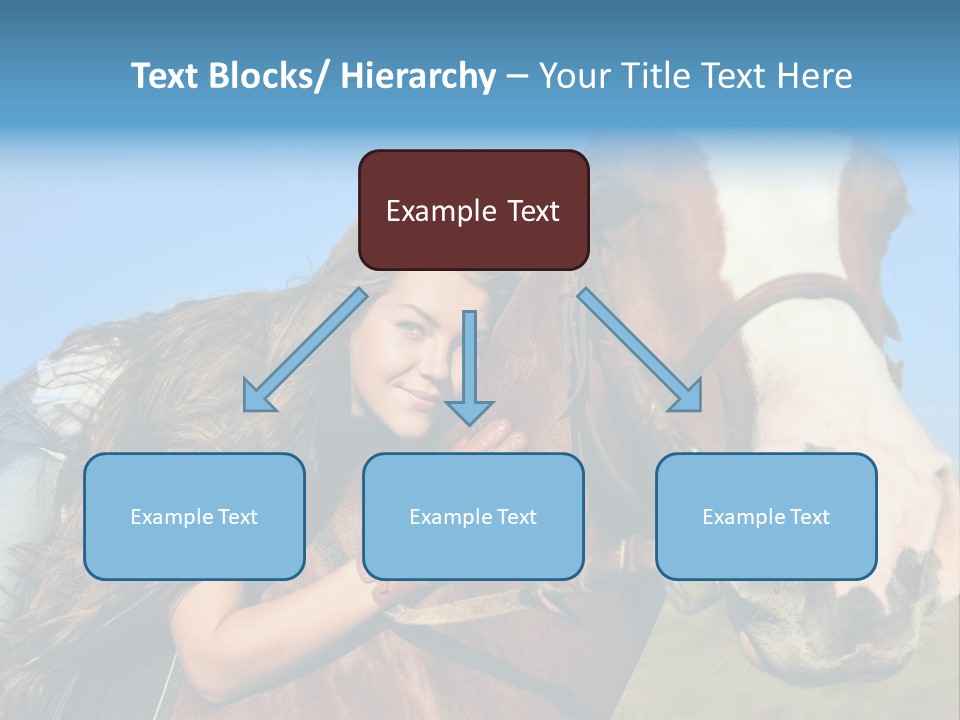 Text Blocks/ Hierarchy – Your Title Text Here

Example Text

Example Text

Example Text

Example Text